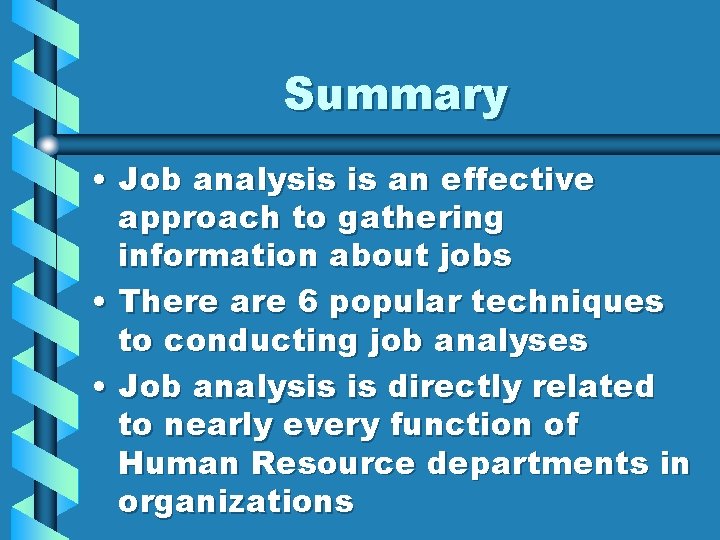 Summary

• Job analysis is an effective approach to gathering information about jobs

• There are 6 popular techniques to conducting job analyses

• Job analysis is directly related to nearly every function of Human Resource departments in organizations